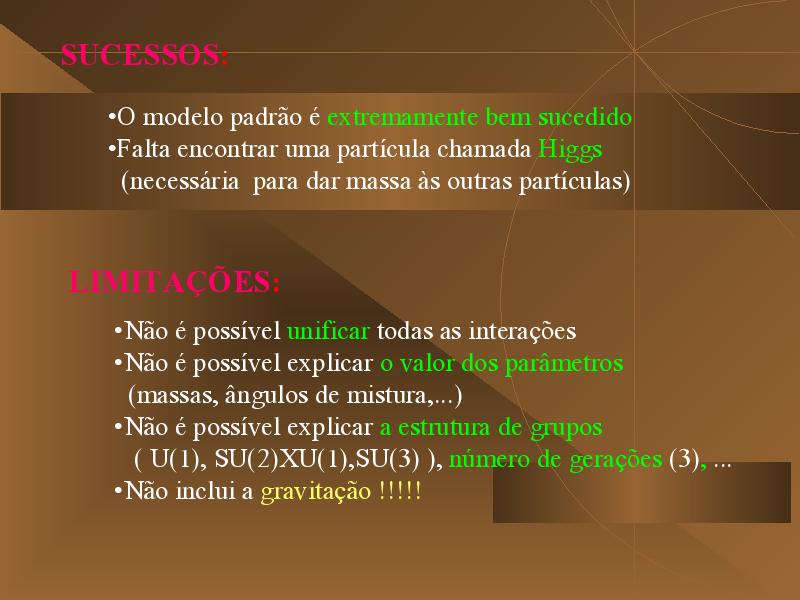 SUCESSOS:

•O modelo padrão é extremamente bem sucedido
•Falta encontrar uma partícula chamada Higgs (necessária para dar massa às outras partículas)

LIMITAÇÕES:

•Não é possível unificar todas as interações
•Não é possível explicar o valor dos parâmetros (massas, ângulos de mistura,...)
•Não é possível explicar a estrutura de grupos ( U(1), SU(2)XU(1),SU(3) ), número de gerações (3), ...
•Não inclui a gravitação !!!!!